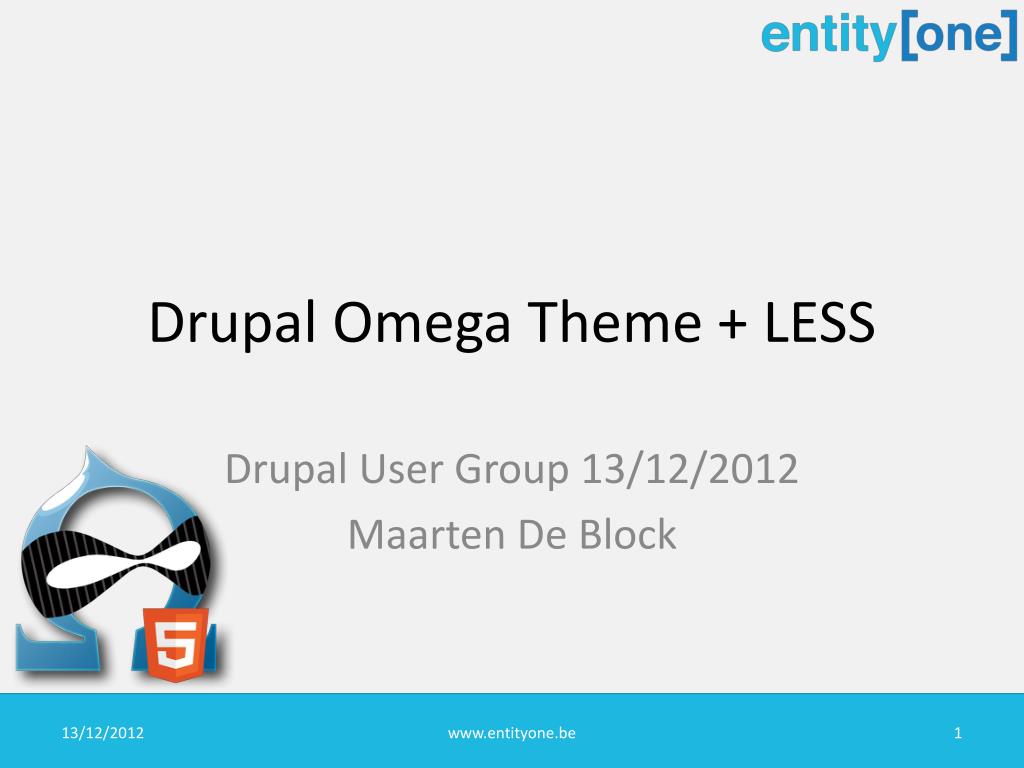 entity[one]

Drupal Omega Theme + LESS

Drupal User Group 13/12/2012
Maarten De Block

5

13/12/2012
www.entityone.be
1